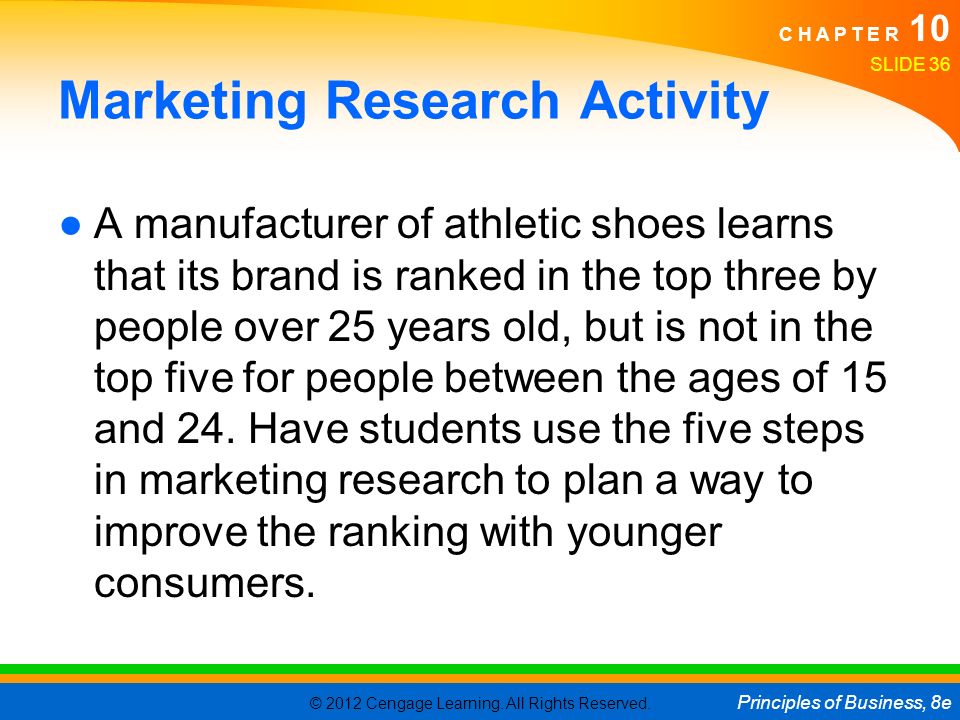 CHAPTER 10
SLIDE 36

Marketing Research Activity

● A manufacturer of athletic shoes learns that its brand is ranked in the top three by people over 25 years old, but is not in the top five for people between the ages of 15 and 24. Have students use the five steps in marketing research to plan a way to improve the ranking with younger consumers.

© 2012 Cengage Learning. All Rights Reserved.

Principles of Business, 8e